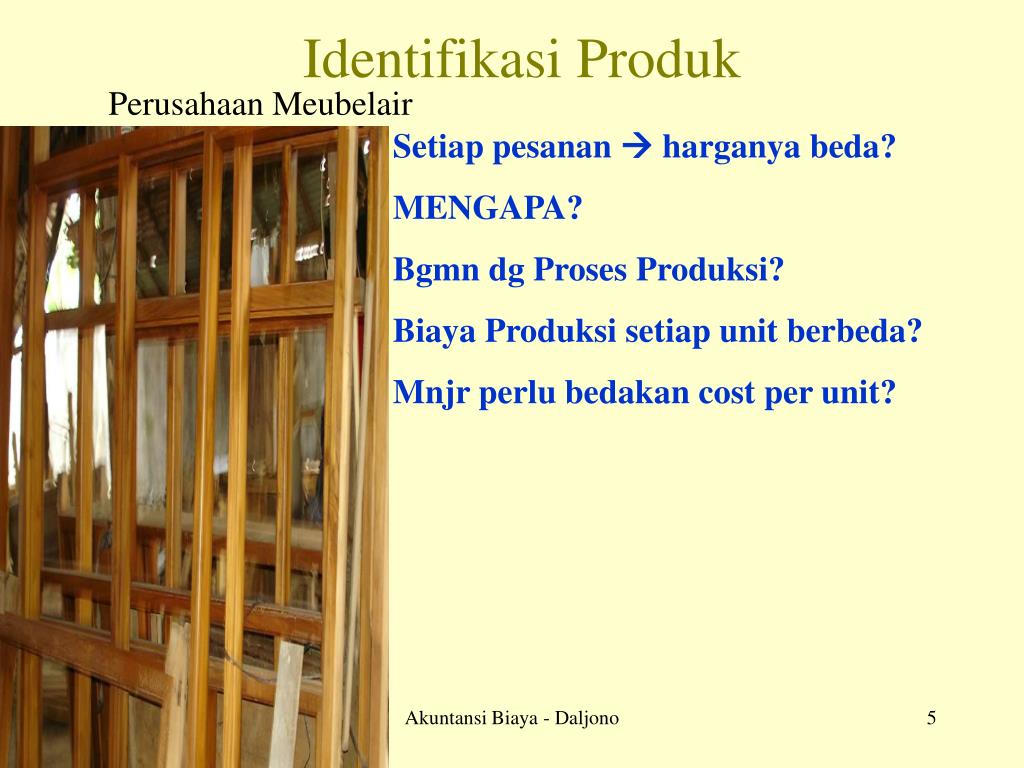 Identifikasi Produk

Perusahaan Meubelair

Setiap pesanan → harganya beda?

MENGAPA?

Bgmn dg Proses Produksi?

Biaya Produksi setiap unit berbeda?

Mnjr perlu bedakan cost per unit?

Akuntansi Biaya - Daljono

5